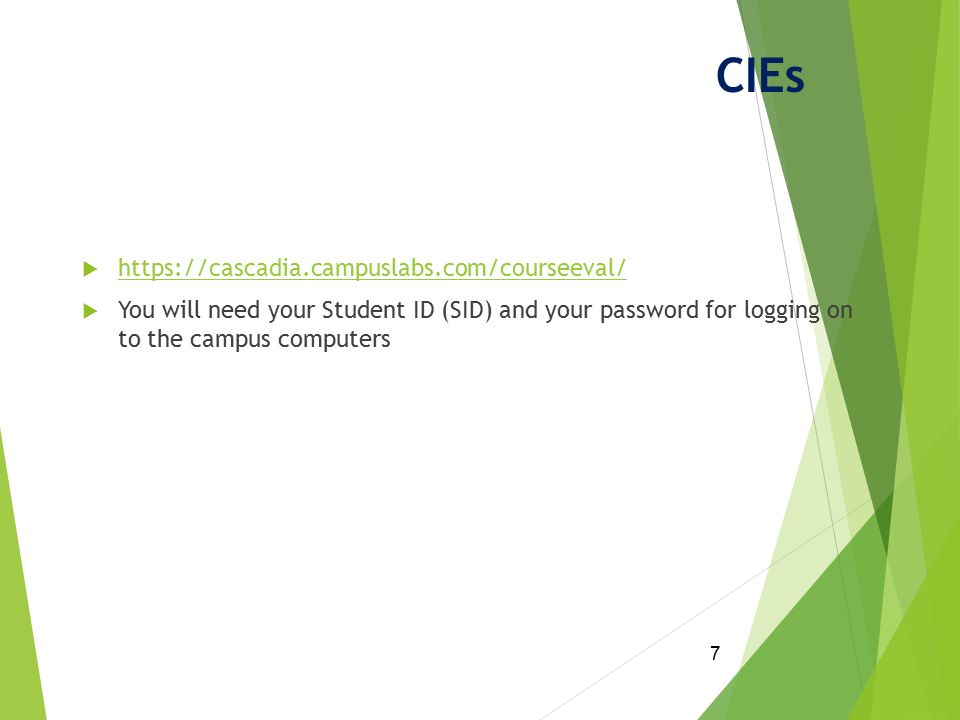 CIEs

https://cascadia.campuslabs.com/courseeval/

You will need your Student ID (SID) and your password for logging on to the campus computers

7